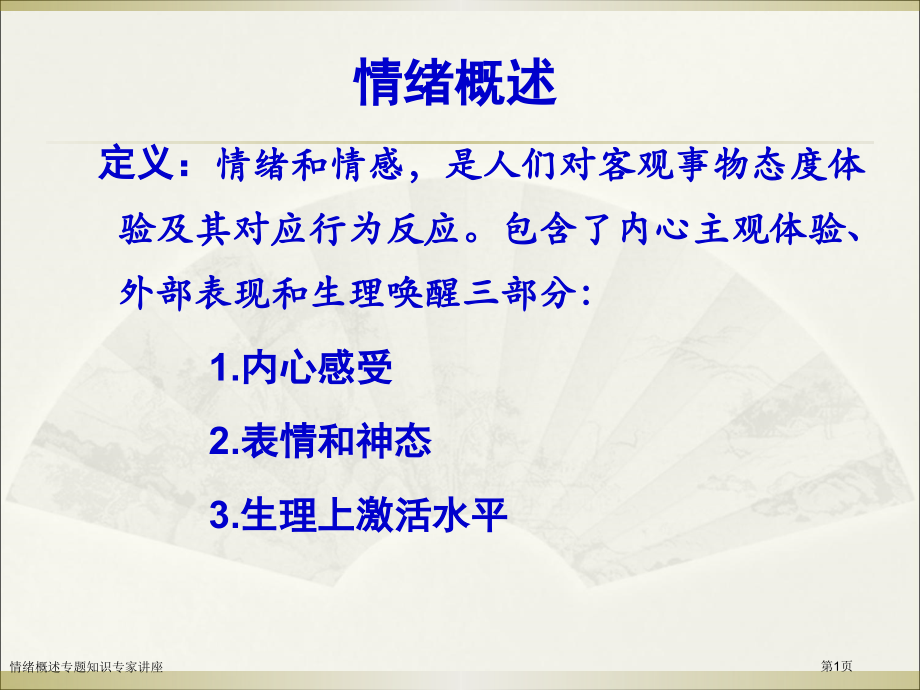 情绪概述

定义：情绪和情感，是人们对客观事物态度体验及其对应行为反应。包含了内心主观体验、外部表现和生理唤醒三部分：

1.内心感受

2.表情和神态

3.生理上激活水平

情绪概述专题知识专家讲座

第1页